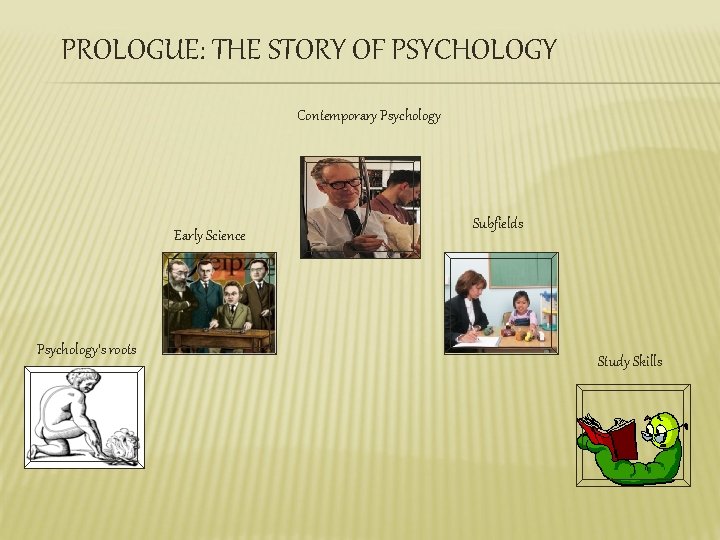 PROLOGUE: THE STORY OF PSYCHOLOGY

Contemporary Psychology

Early Science

Subfields

Psychology's roots

Study Skills